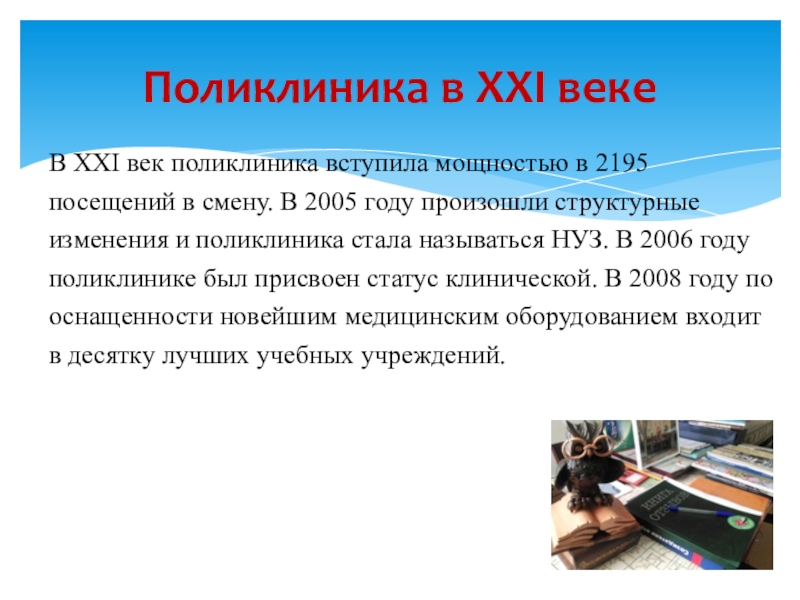 Поликлиника в XXI веке

В XXI век поликлиника вступила мощностью в 2195 посещений в смену. В 2005 году произошли структурные изменения и поликлиника стала называться НУЗ. В 2006 году поликлинике был присвоен статус клинической. В 2008 году по оснащенности новейшим медицинским оборудованием входит в десятку лучших учебных учреждений.